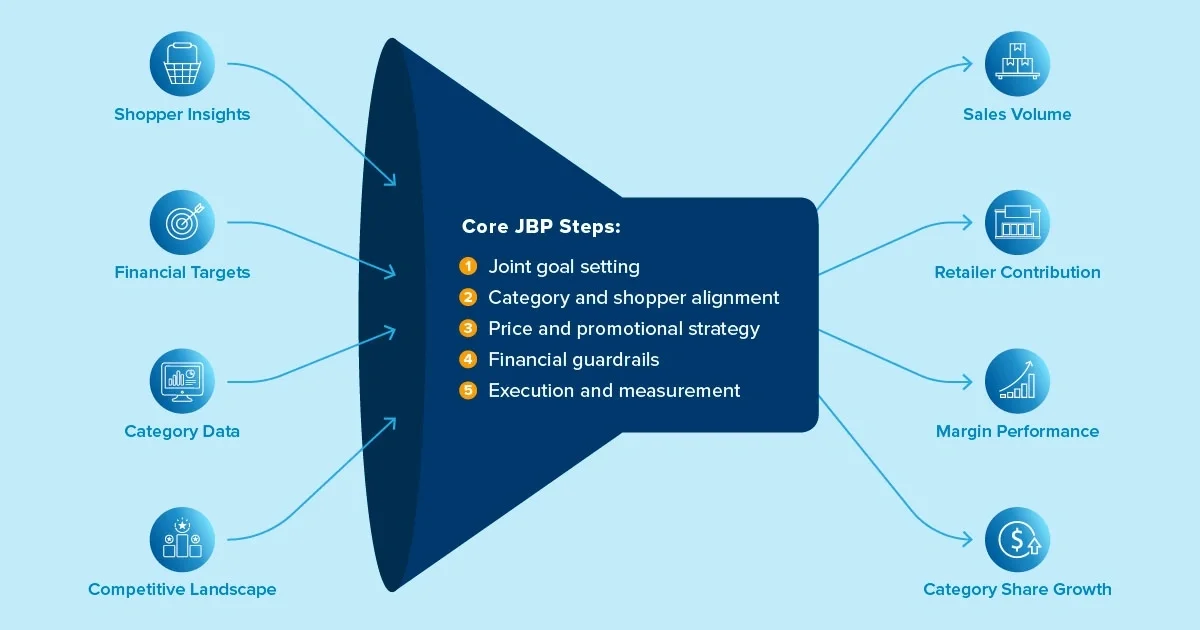 Shopper Insights

Financial Targets

Category Data

Competitive Landscape

Core JBP Steps:

1 Joint goal setting
2 Category and shopper alignment
3 Price and promotional strategy
4 Financial guardrails
5 Execution and measurement

Sales Volume

Retailer Contribution

Margin Performance

Category Share Growth